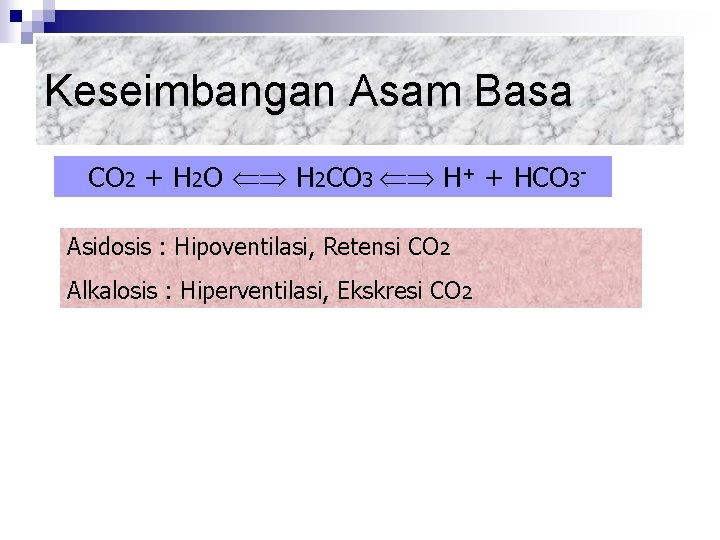 Keseimbangan Asam Basa

$CO_2 + H_2O \Longleftrightarrow H_2CO_3 \Longleftrightarrow H^+ + HCO_3^-$

Asidosis : Hipoventilasi, Retensi $CO_2$

Alkalosis : Hiperventilasi, Ekskresi $CO_2$